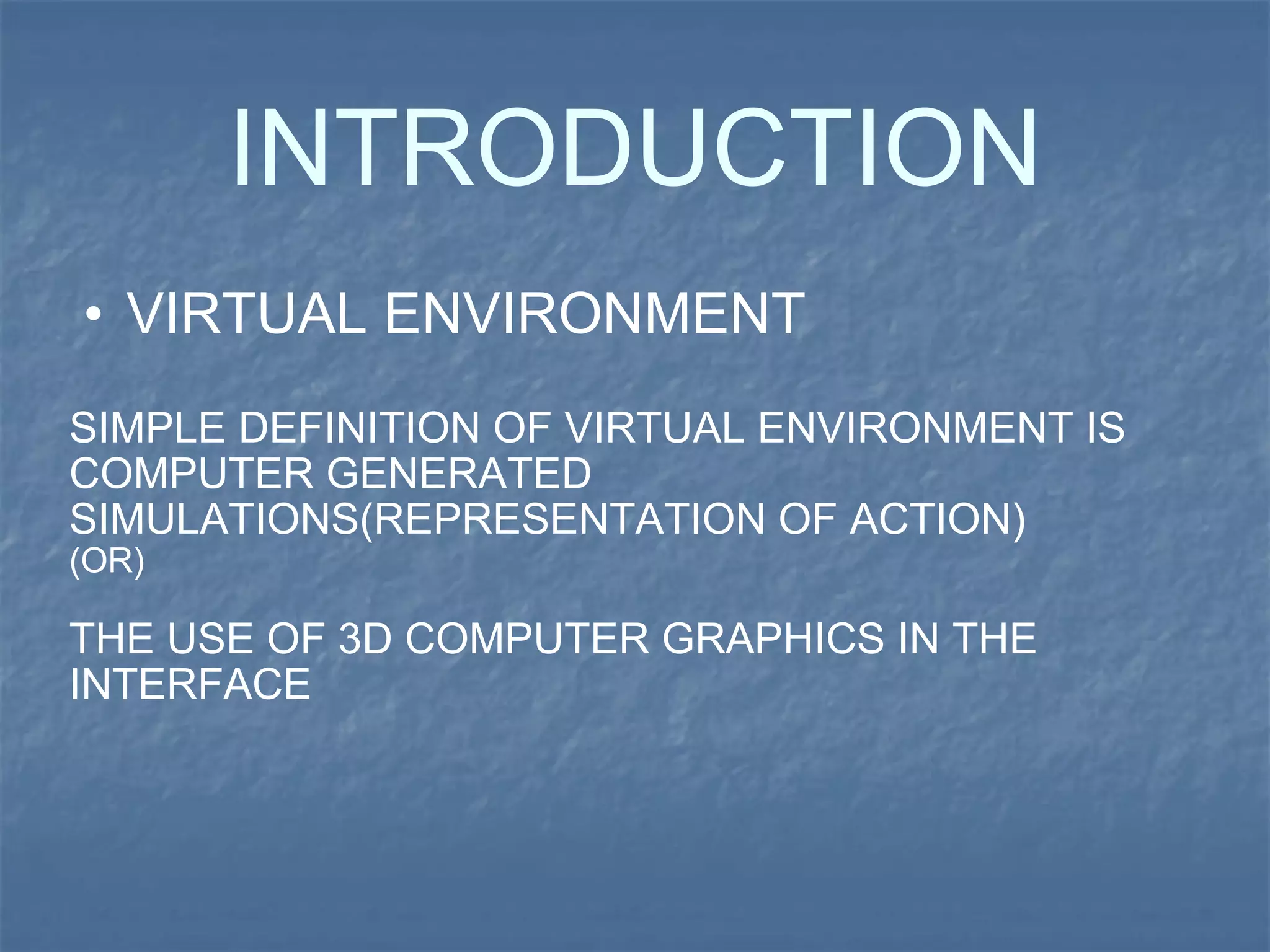 INTRODUCTION

• VIRTUAL ENVIRONMENT

SIMPLE DEFINITION OF VIRTUAL ENVIRONMENT IS COMPUTER GENERATED SIMULATIONS(REPRESENTATION OF ACTION)
(OR)

THE USE OF 3D COMPUTER GRAPHICS IN THE INTERFACE